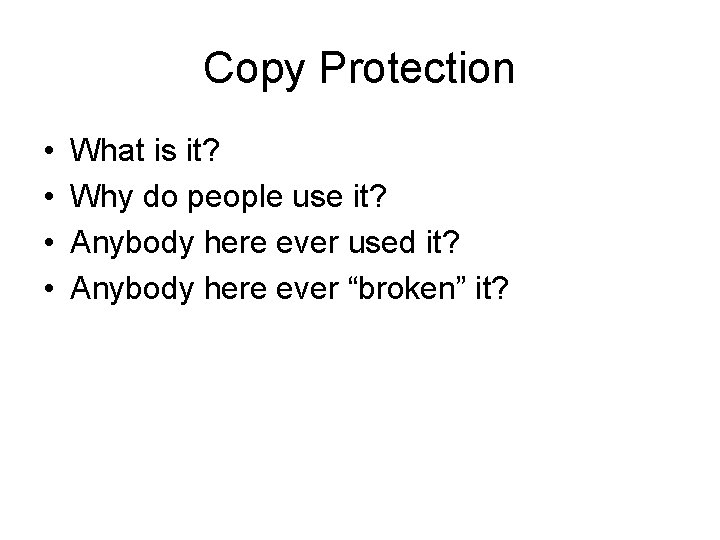 Copy Protection

• What is it?
• Why do people use it?
• Anybody here ever used it?
• Anybody here ever “broken” it?